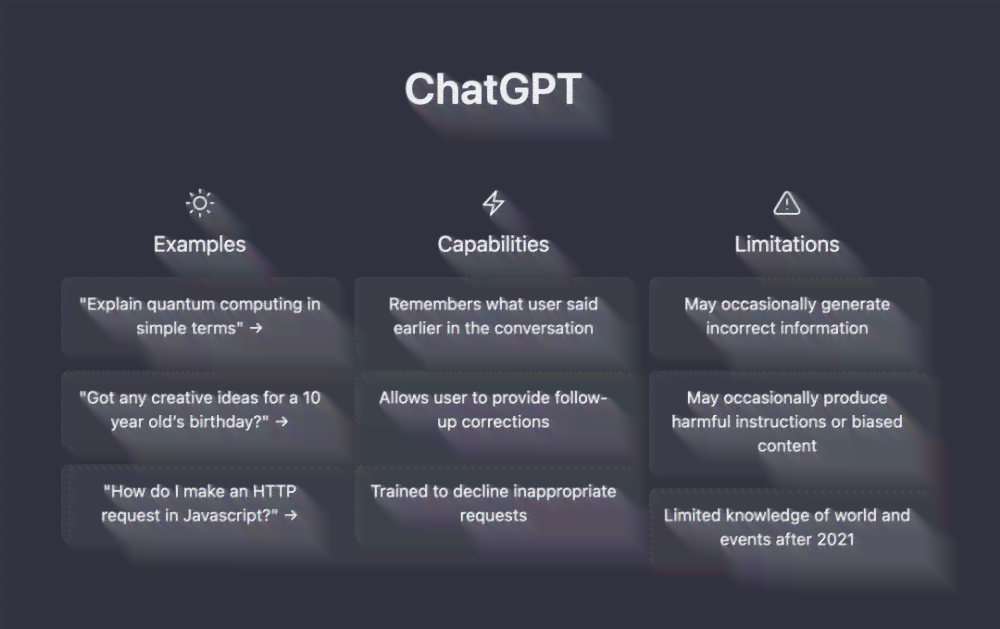 ChatGPT

Examples

"Explain quantum computing in simple terms" →

"Got any creative ideas for a 10 year old's birthday?" →

"How do I make an HTTP request in Javascript?" →

Capabilities

Remembers what user said earlier in the conversation

Allows user to provide follow-up corrections

Trained to decline inappropriate requests

Limitations

May occasionally generate incorrect information

May occasionally produce harmful instructions or biased content

Limited knowledge of world and events after 2021